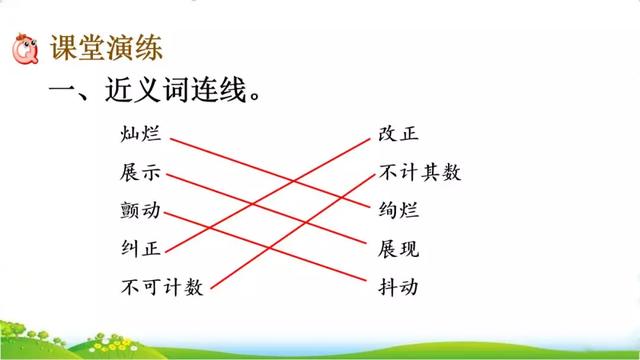 课堂演练

一、近义词连线。

灿烂
展示
颤动
纠正
不可计数

改正
不计其数
绚烂
展现
抖动